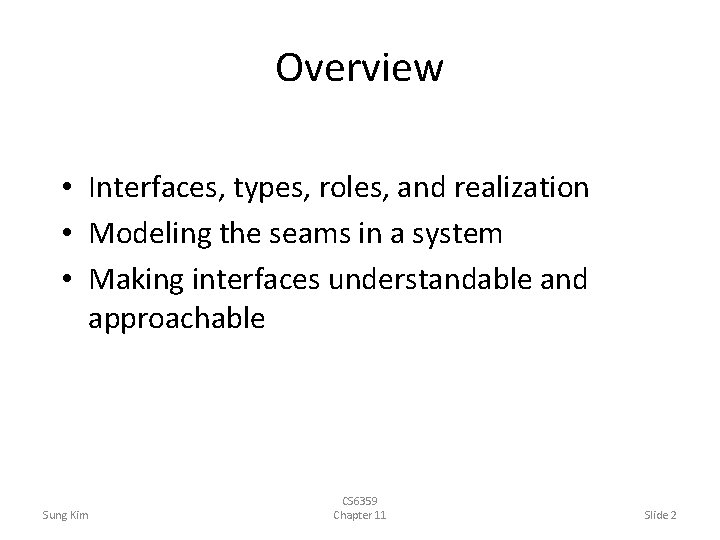 Overview

• Interfaces, types, roles, and realization
• Modeling the seams in a system
• Making interfaces understandable and approachable

Sung Kim

CS6359
Chapter 11

Slide 2